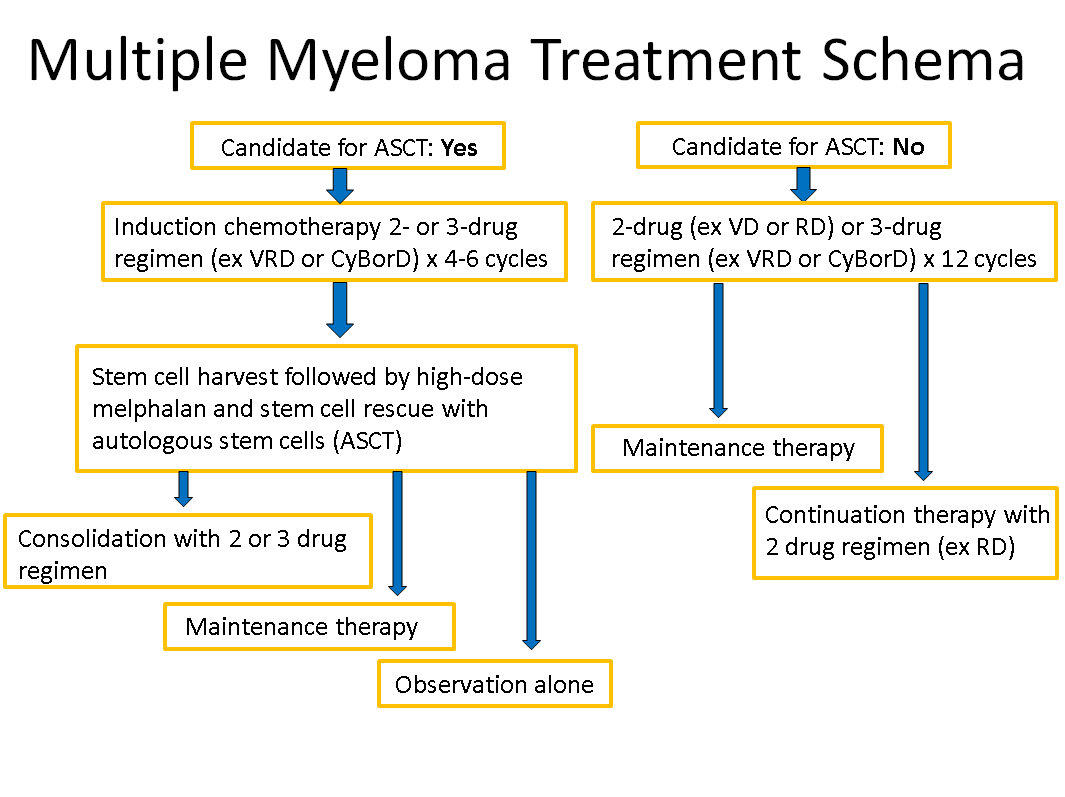 Multiple Myeloma Treatment Schema

Candidate for ASCT: Yes

Induction chemotherapy 2- or 3-drug regimen (ex VRD or CyBorD) x 4-6 cycles

Stem cell harvest followed by high-dose melphalan and stem cell rescue with autologous stem cells (ASCT)

Consolidation with 2 or 3 drug regimen

Maintenance therapy

Observation alone

Candidate for ASCT: No

2-drug (ex VD or RD) or 3-drug regimen (ex VRD or CyBorD) x 12 cycles

Maintenance therapy

Continuation therapy with 2 drug regimen (ex RD)